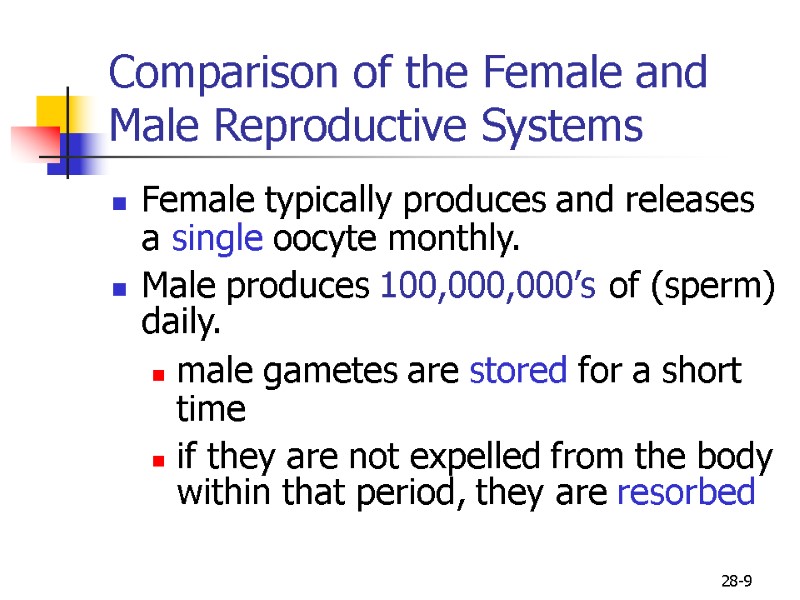 Comparison of the Female and Male Reproductive Systems

- Female typically produces and releases a single oocyte monthly.
- Male produces 100,000,000's of (sperm) daily.
  - male gametes are stored for a short time
  - if they are not expelled from the body within that period, they are resorbed

28-9